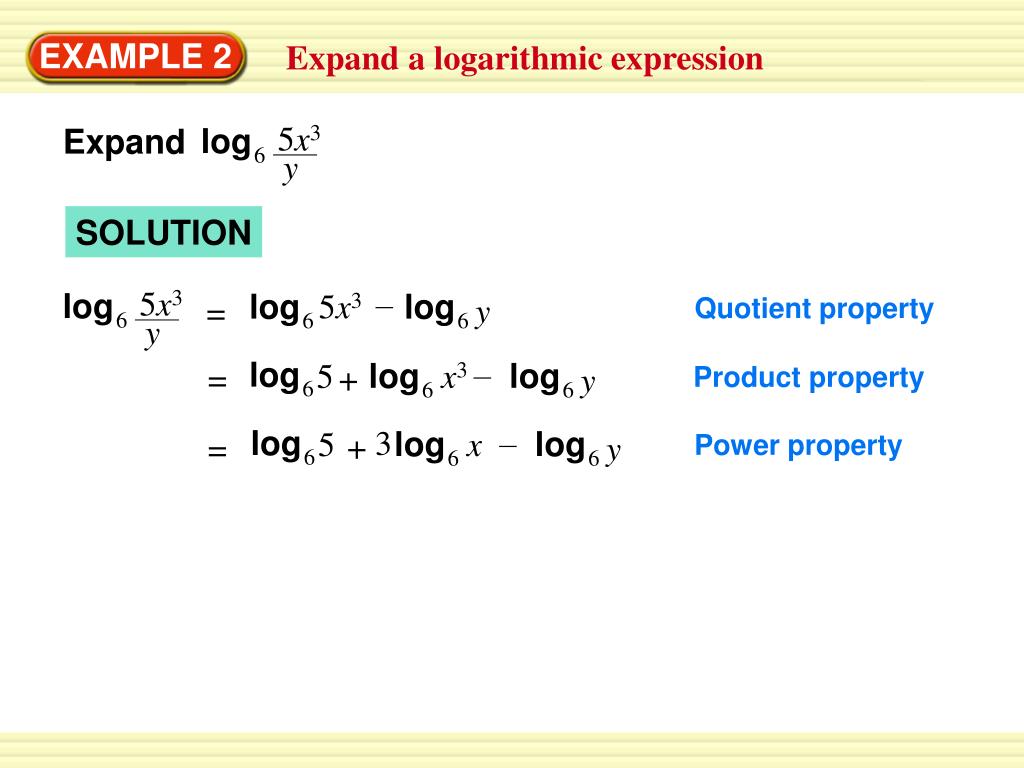 EXAMPLE 2 Expand a logarithmic expression

Expand $\log_6 \frac{5x^3}{y}$

SOLUTION

$\log_6 \frac{5x^3}{y} = \log_6 5x^3 - \log_6 y$ Quotient property

$= \log_6 5 + \log_6 x^3 - \log_6 y$ Product property

$= \log_6 5 + 3\log_6 x - \log_6 y$ Power property